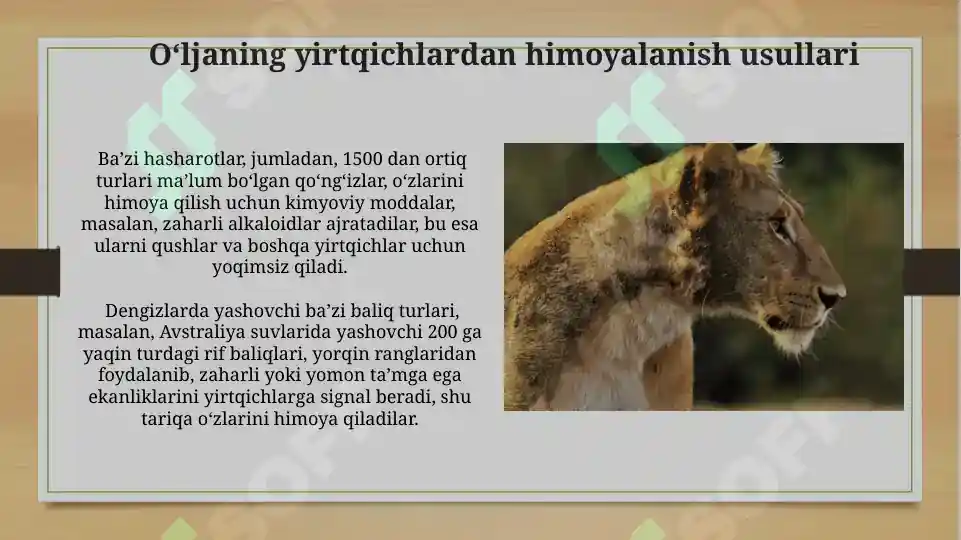 O‘ljaning yirtqichlardan himoyalanish usullari

Ba’zi hasharotlar, jumladan, 1500 dan ortiq turlari ma’lum bo‘lgan qo‘ng‘izlar, o‘zlarini himoya qilish uchun kimyoviy moddalar, masalan, zaharli alkaloidlar ajratadilar, bu esa ularni qushlar va boshqa yirtqichlar uchun yoqimsiz qiladi.

Dengizlarda yashovchi ba’zi baliq turlari, masalan, Avstraliya suvlarida yashovchi 200 ga yaqin turdagi rif baliqlari, yorqin ranglaridan foydalanib, zaharli yoki yomon ta’mga ega ekanliklarini yirtqichlarga signal beradi, shu tariqa o‘zlarini himoya qiladilar.